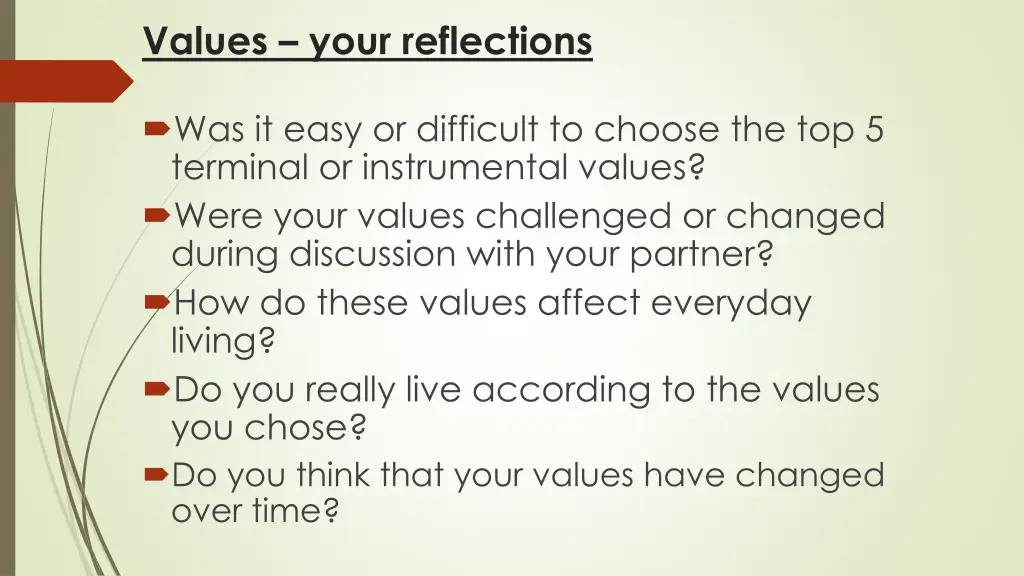 Values – your reflections

Was it easy or difficult to choose the top 5 terminal or instrumental values?
Were your values challenged or changed during discussion with your partner?
How do these values affect everyday living?
Do you really live according to the values you chose?
Do you think that your values have changed over time?